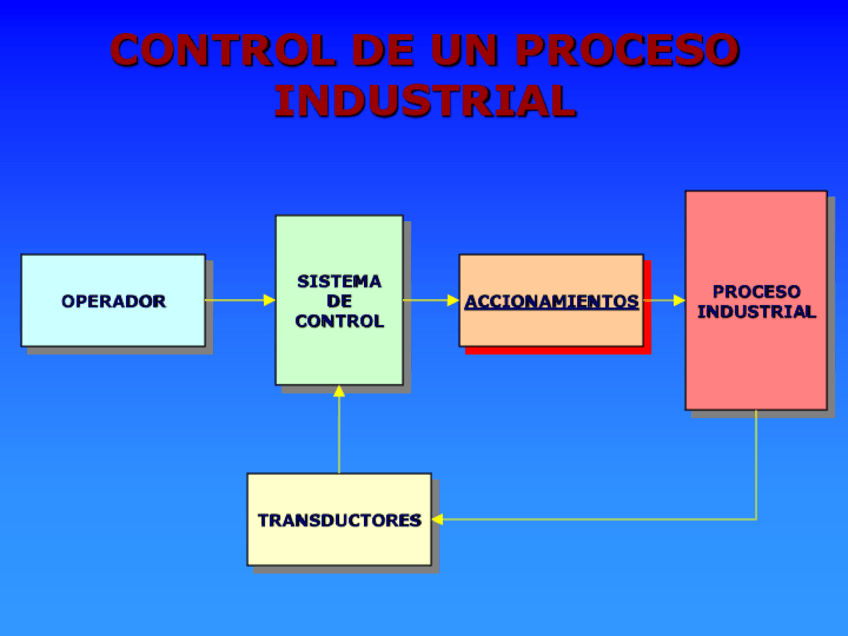 CONTROL DE UN PROCESO INDUSTRIAL

OPERADOR

SISTEMA DE CONTROL

ACCIONAMIENTOS

PROCESO INDUSTRIAL

TRANSDUCTORES